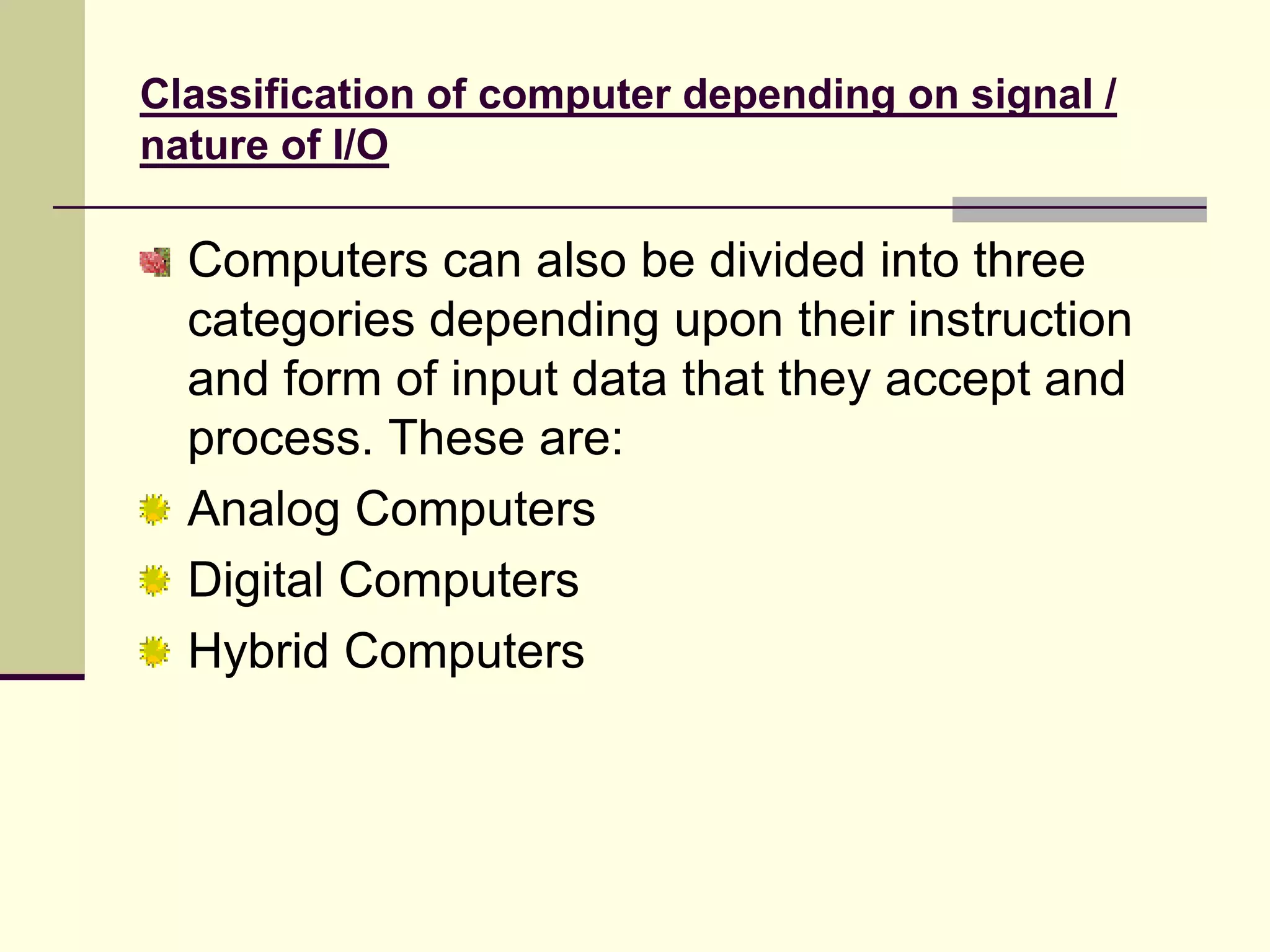 Classification of computer depending on signal / nature of I/O

Computers can also be divided into three categories depending upon their instruction and form of input data that they accept and process. These are:

Analog Computers

Digital Computers

Hybrid Computers